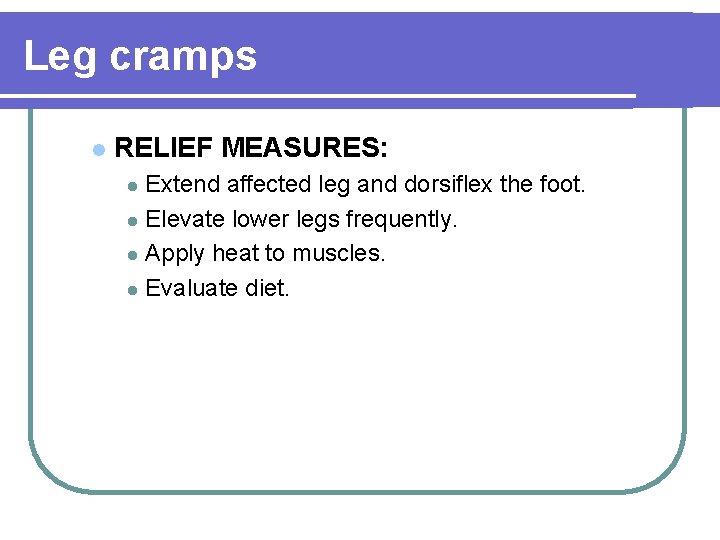 Leg cramps

RELIEF MEASURES:

Extend affected leg and dorsiflex the foot.

Elevate lower legs frequently.

Apply heat to muscles.

Evaluate diet.